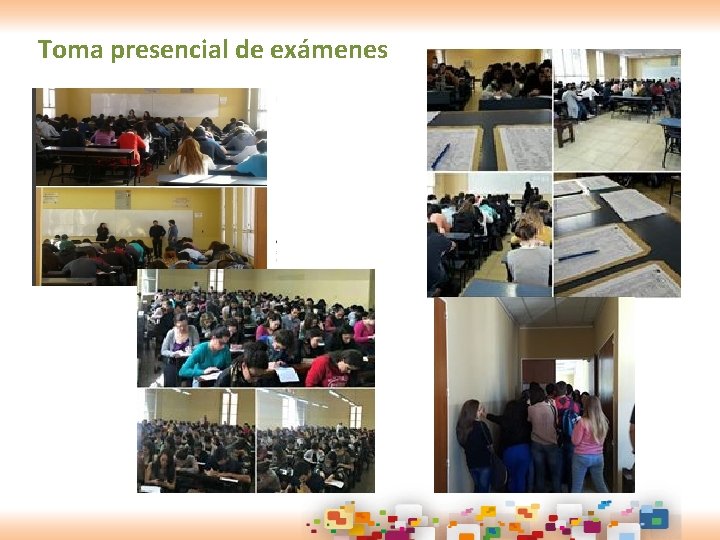 Toma presencial de exámenes